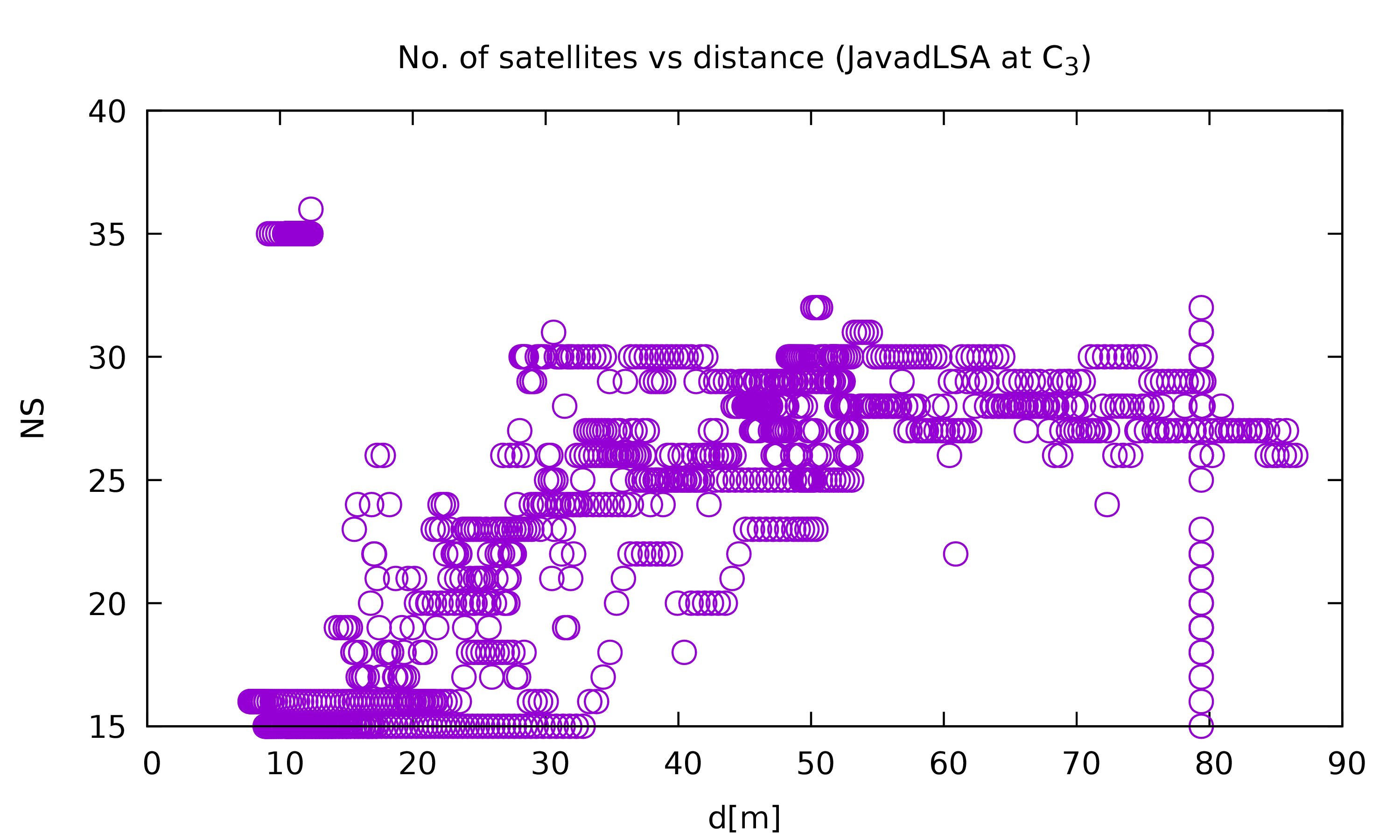 No. of satellites vs distance (JavadLSA at $C_3$)

NS

40
35
30
25
20
15

0 10 20 30 40 50 60 70 80 90

d[m]